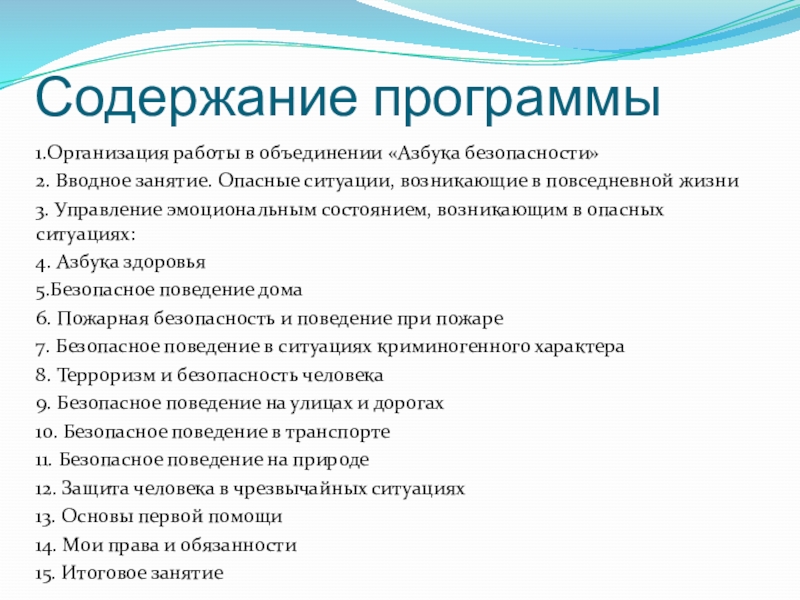 Содержание программы

1.Организация работы в объединении «Азбука безопасности»

2. Вводное занятие. Опасные ситуации, возникающие в повседневной жизни

3. Управление эмоциональным состоянием, возникающим в опасных ситуациях:

4. Азбука здоровья

5.Безопасное поведение дома

6. Пожарная безопасность и поведение при пожаре

7. Безопасное поведение в ситуациях криминогенного характера

8. Терроризм и безопасность человека

9. Безопасное поведение на улицах и дорогах

10. Безопасное поведение в транспорте

11. Безопасное поведение на природе

12. Защита человека в чрезвычайных ситуациях

13. Основы первой помощи

14. Мои права и обязанности

15. Итоговое занятие